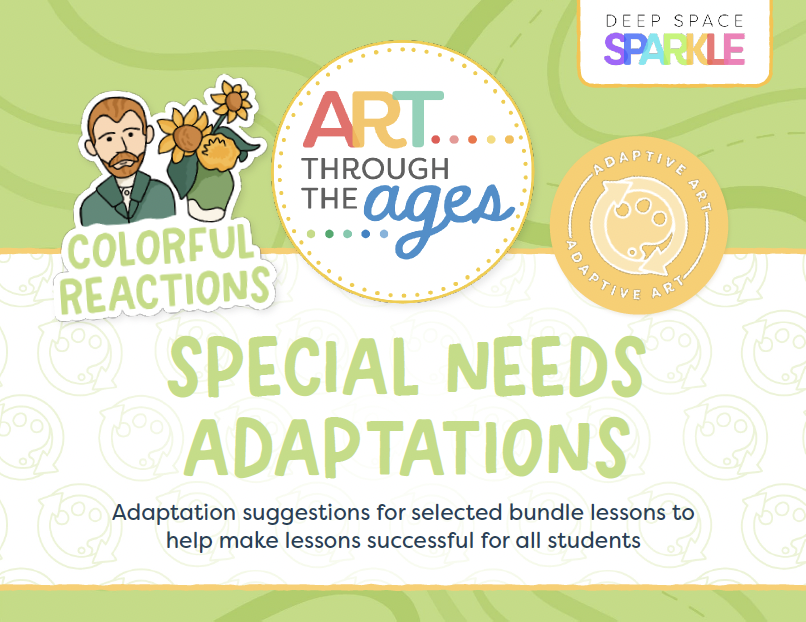 DEEP SPACE SPARKLE

COLORFUL REACTIONS

ART THROUGH THE ages

ADAPTIVE ART ADAPTIVE ART

SPECIAL NEEDS ADAPTATIONS

Adaptation suggestions for selected bundle lessons to help make lessons successful for all students